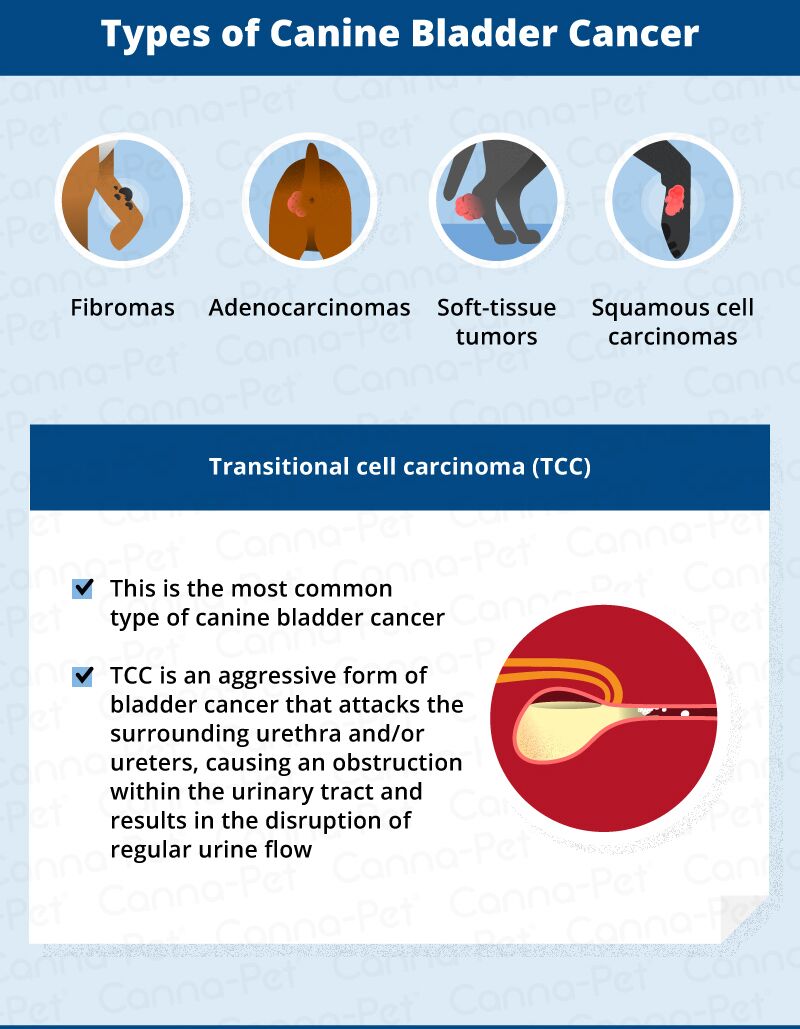 Types of Canine Bladder Cancer

Fibromas

Adenocarcinomas

Soft-tissue tumors

Squamous cell carcinomas

Transitional cell carcinoma (TCC)

This is the most common type of canine bladder cancer

TCC is an aggressive form of bladder cancer that attacks the surrounding urethra and/or ureters, causing an obstruction within the urinary tract and results in the disruption of regular urine flow

Canna-Pet